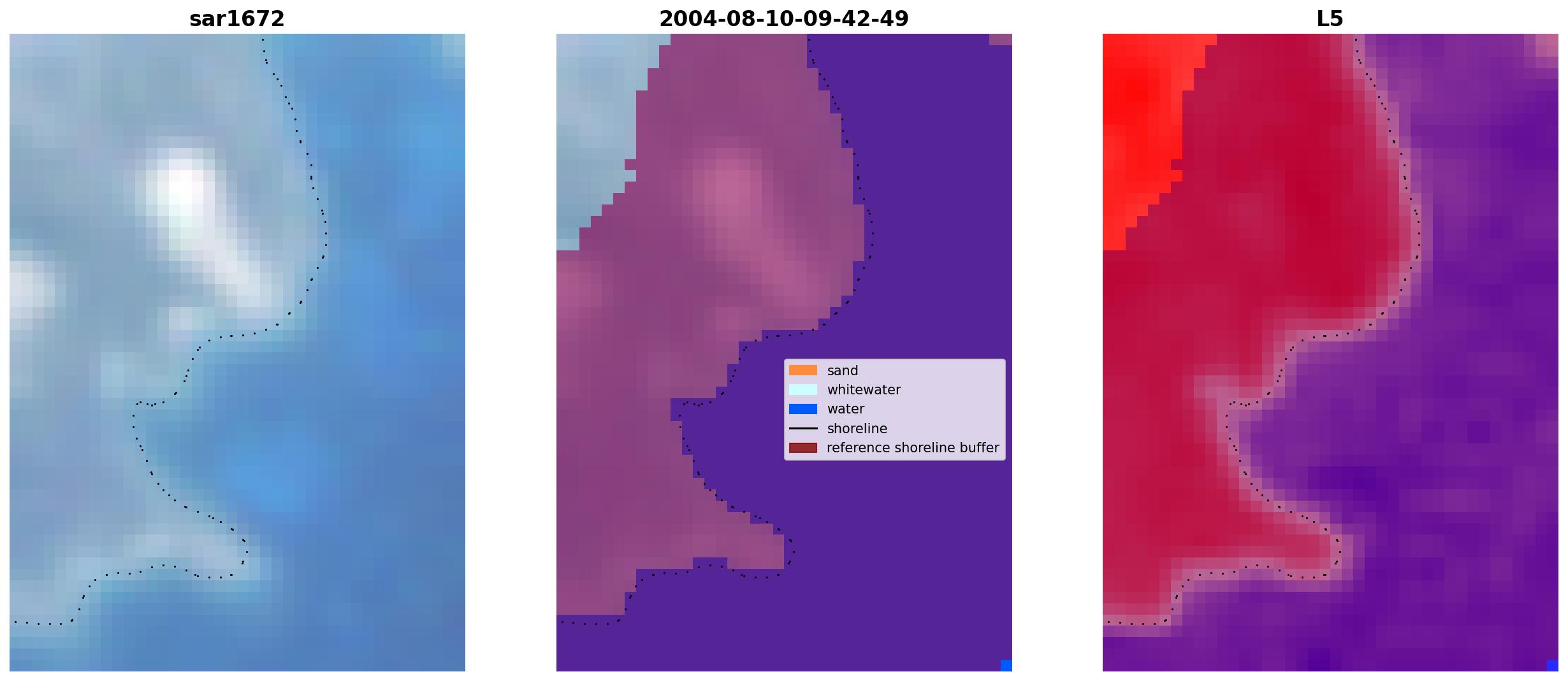 sar1672

2004-08-10-09-42-49

sand
whitewater
water
shoreline
reference shoreline buffer

L5